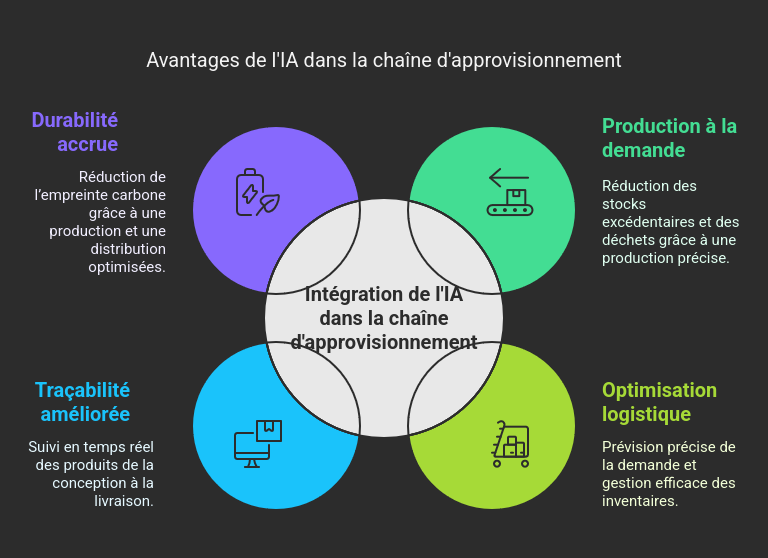 Avantages de l'IA dans la chaîne d'approvisionnement

Durabilité accrue

Réduction de l'empreinte carbone grâce à une production et une distribution optimisées.

Production à la demande

Réduction des stocks excédentaires et des déchets grâce à une production précise.

Intégration de l'IA dans la chaîne d'approvisionnement

Traçabilité améliorée

Suivi en temps réel des produits de la conception à la livraison.

Optimisation logistique

Prévision précise de la demande et gestion efficace des inventaires.